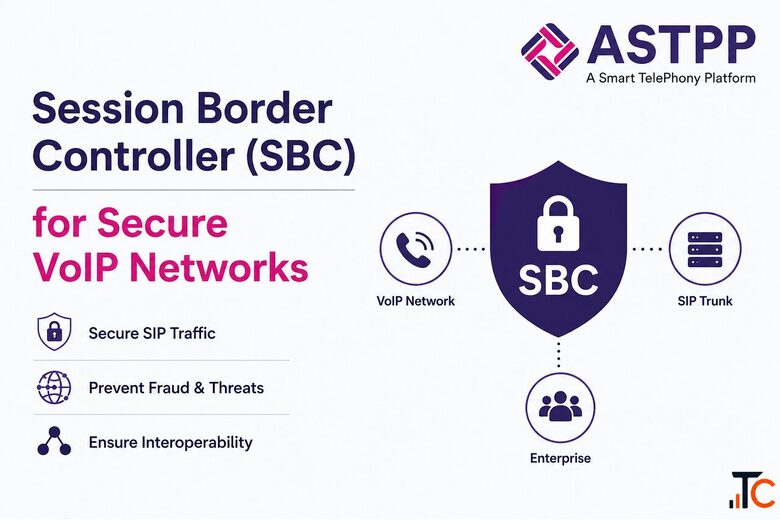 ASTPP
A Smart TelePhony Platform

Session Border Controller (SBC)

for Secure VoIP Networks

Secure SIP Traffic

Prevent Fraud & Threats

Ensure Interoperability

VoIP Network

SBC

SIP Trunk

Enterprise

TC